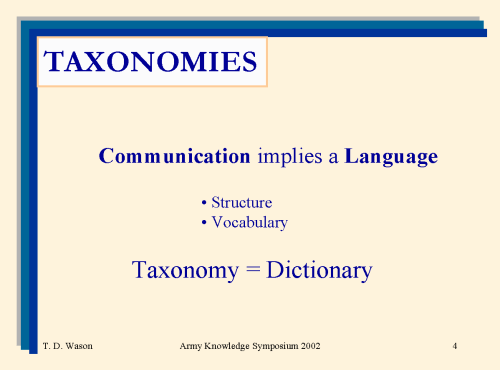 TAXONOMIES

Communication implies a Language

• Structure
• Vocabulary

Taxonomy = Dictionary

T. D. Wason

Army Knowledge Symposium 2002

4